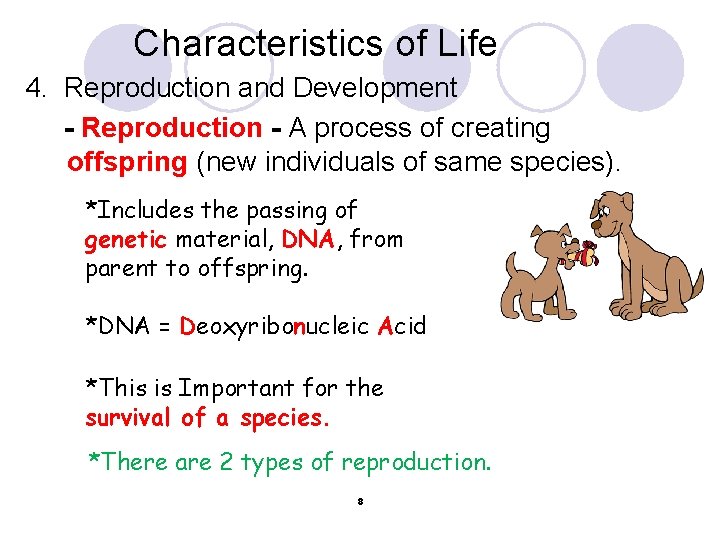 Characteristics of Life

4. Reproduction and Development

- Reproduction - A process of creating offspring (new individuals of same species).

*Includes the passing of genetic material, DNA, from parent to offspring.

*DNA = Deoxyribonucleic Acid

*This is Important for the survival of a species.

*There are 2 types of reproduction.

8